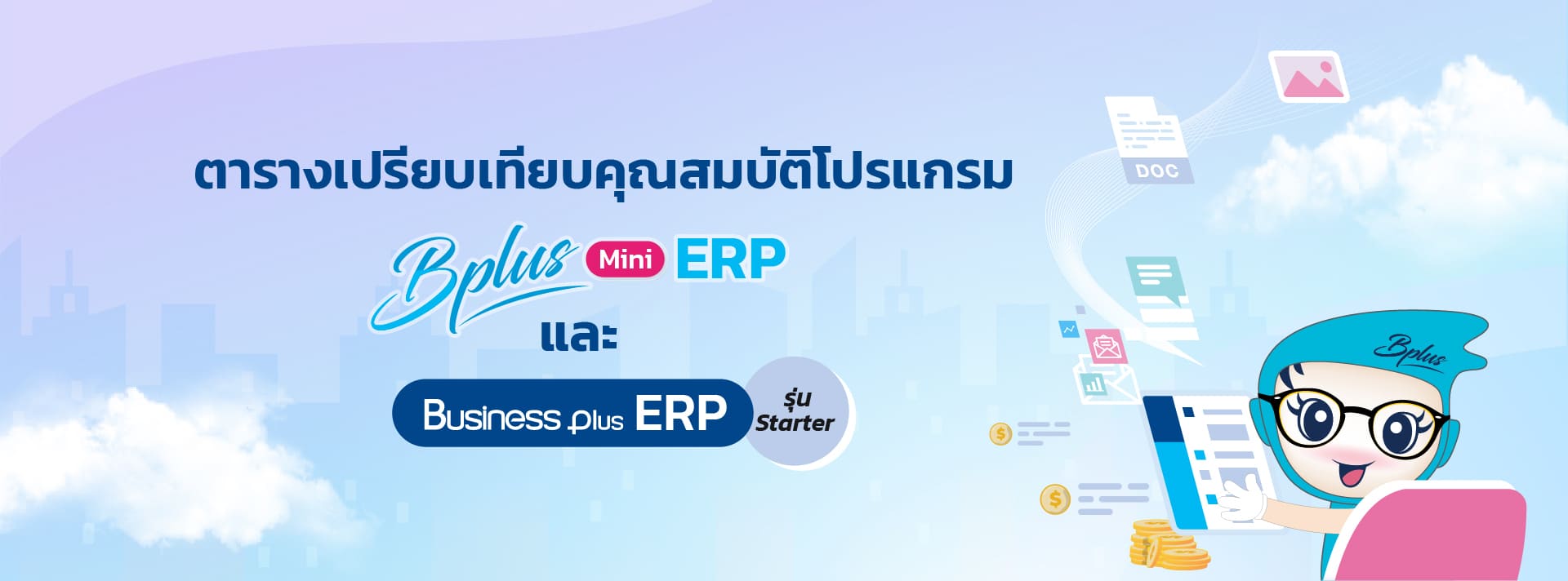 ตารางเปรียบเทียบคุณสมบัติโปรแกรม

Bplus Mini ERP

และ

Business plus ERP รุ่น Starter

DOC

Bplus